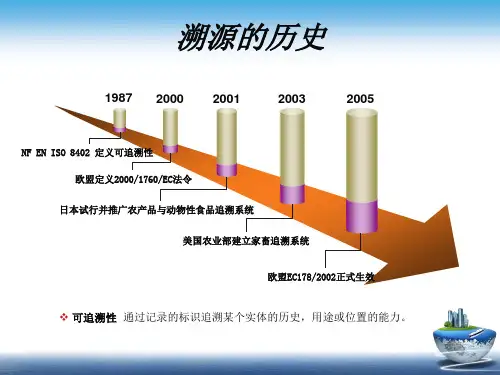 溯源的历史

1987

2000

2001

2003

2005

NF EN ISO 8402 定义可追溯性

欧盟定义2000/1760/EC法令

日本试行并推广农产品与动物性食品追溯系统

美国农业部建立家畜追溯系统

欧盟EC178/2002正式生效

❖ 可追溯性 通过记录的标识追溯某个实体的历史，用途或位置的能力。